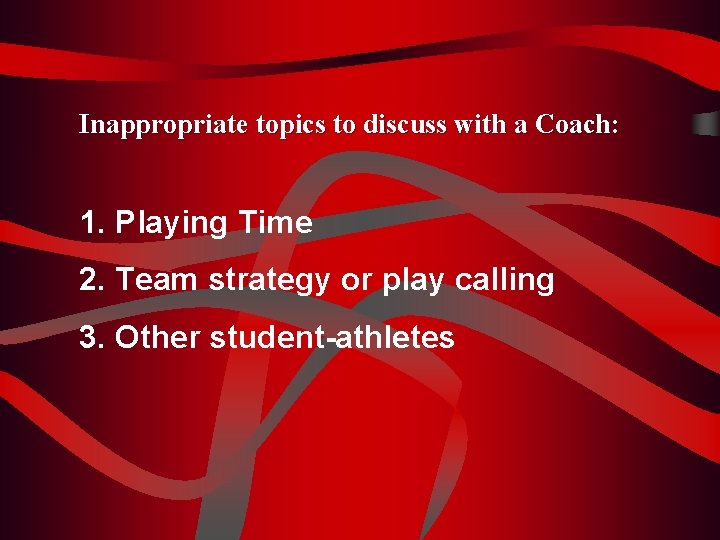 Inappropriate topics to discuss with a Coach:

1. Playing Time

2. Team strategy or play calling

3. Other student-athletes